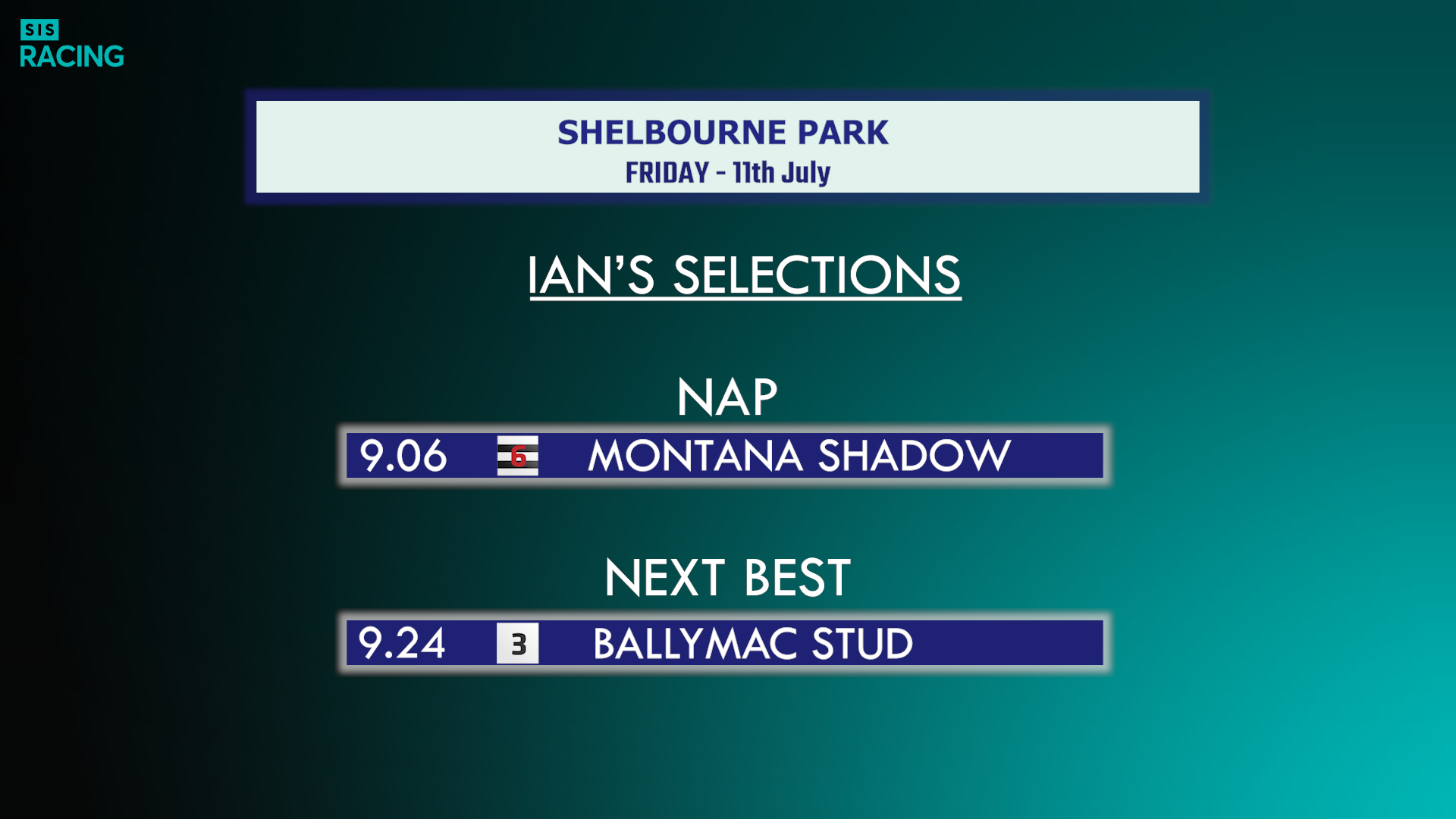 SIS RACING

SHELBOURNE PARK
FRIDAY - 11th July

IAN'S SELECTIONS

NAP

9.06 6 MONTANA SHADOW

NEXT BEST

9.24 3 BALLYMAC STUD